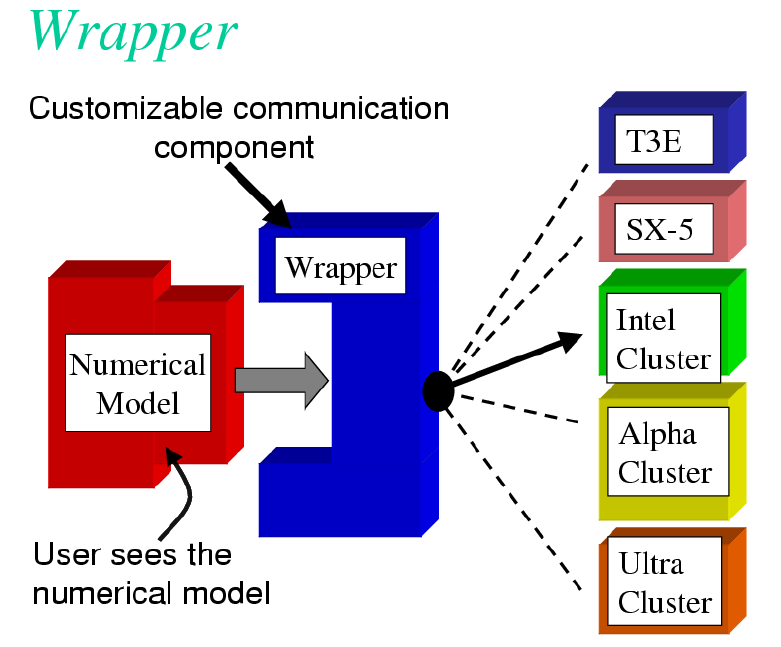 Wrapper

Customizable communication component

Wrapper

Numerical Model

User sees the numerical model

T3E

SX-5

Intel Cluster

Alpha Cluster

Ultra Cluster